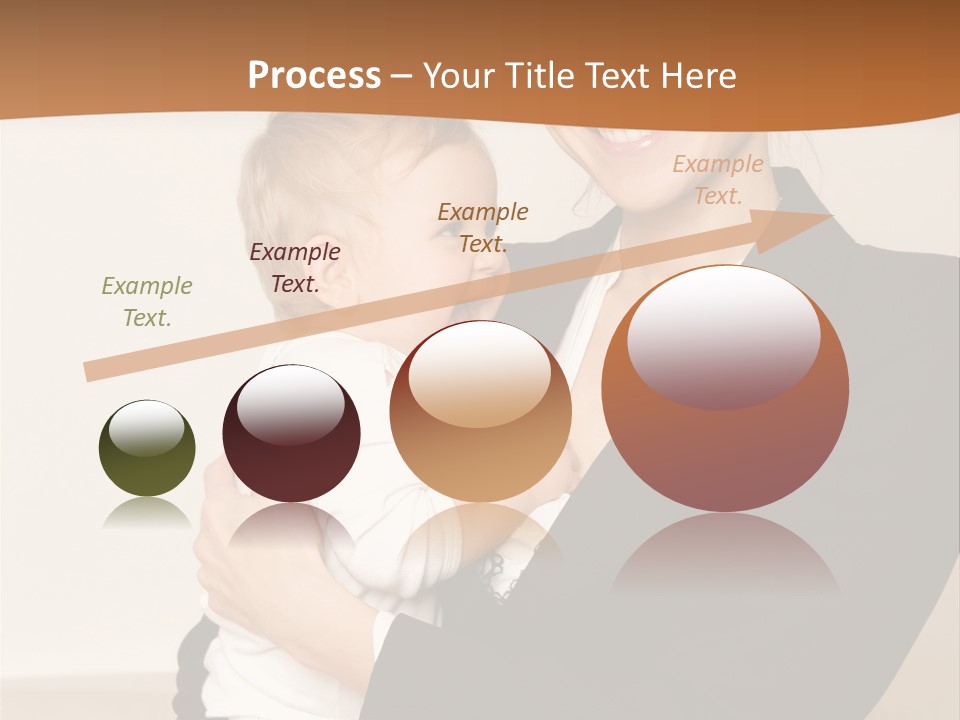 Process – Your Title Text Here

Example Text.

Example Text.

Example Text.

Example Text.